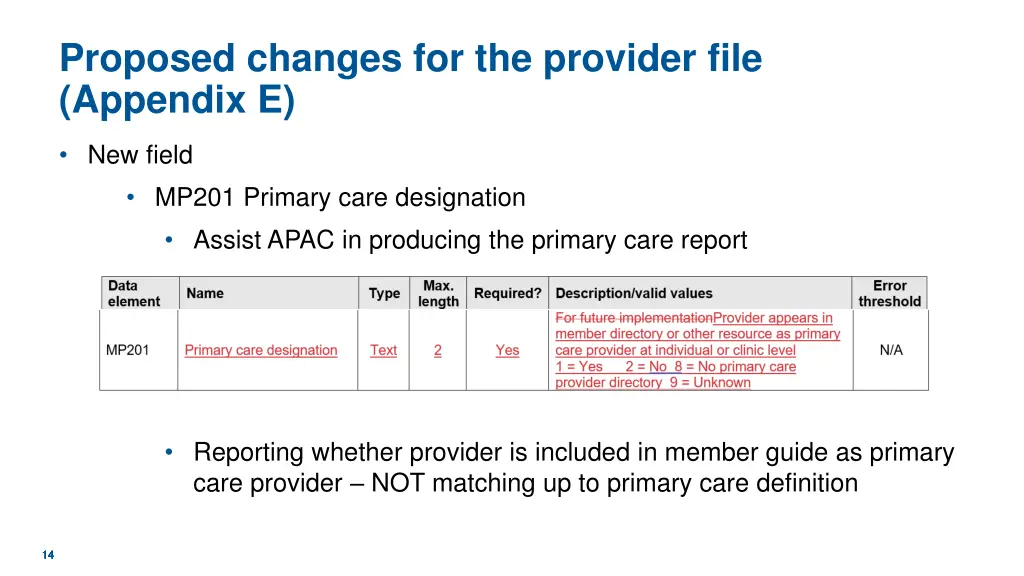 Proposed changes for the provider file (Appendix E)

• New field

• MP201 Primary care designation

• Assist APAC in producing the primary care report

| Data element | Name | Type | Max. length | Required? | Description/valid values | Error threshold |
|---|---|---|---|---|---|---|
| MP201 | Primary care designation | Text | 2 | Yes | For future implementationProvider appears in member directory or other resource as primary care provider at individual or clinic level 1 = Yes 2 = No 8 = No primary care provider directory 9 = Unknown | N/A |

• Reporting whether provider is included in member guide as primary care provider – NOT matching up to primary care definition

14